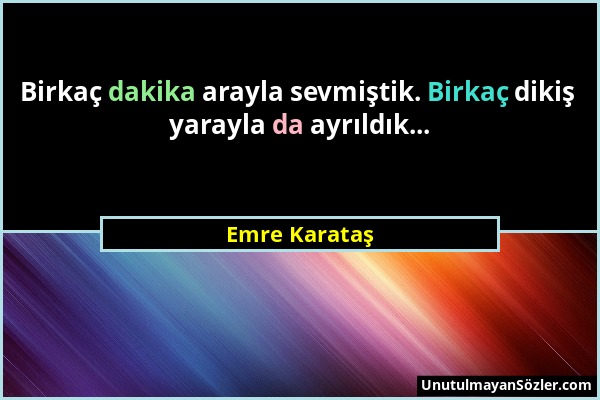 Birkaç dakika arayla sevmiştik. Birkaç dikiş yarayla da ayrıldık...

Emre Karataş

UnutulmayanSözler.com